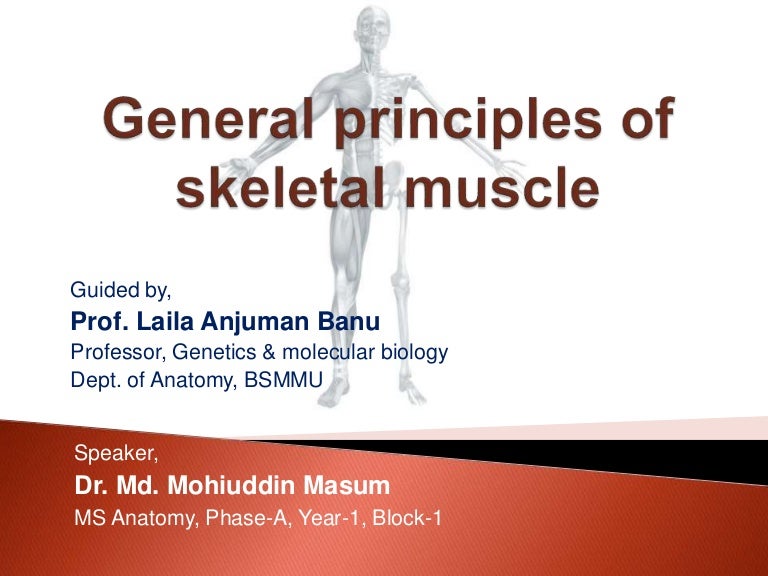 General principles of skeletal muscle

Guided by,
Prof. Laila Anjuman Banu
Professor, Genetics & molecular biology
Dept. of Anatomy, BSMMU

Speaker,
Dr. Md. Mohiuddin Masum
MS Anatomy, Phase-A, Year-1, Block-1